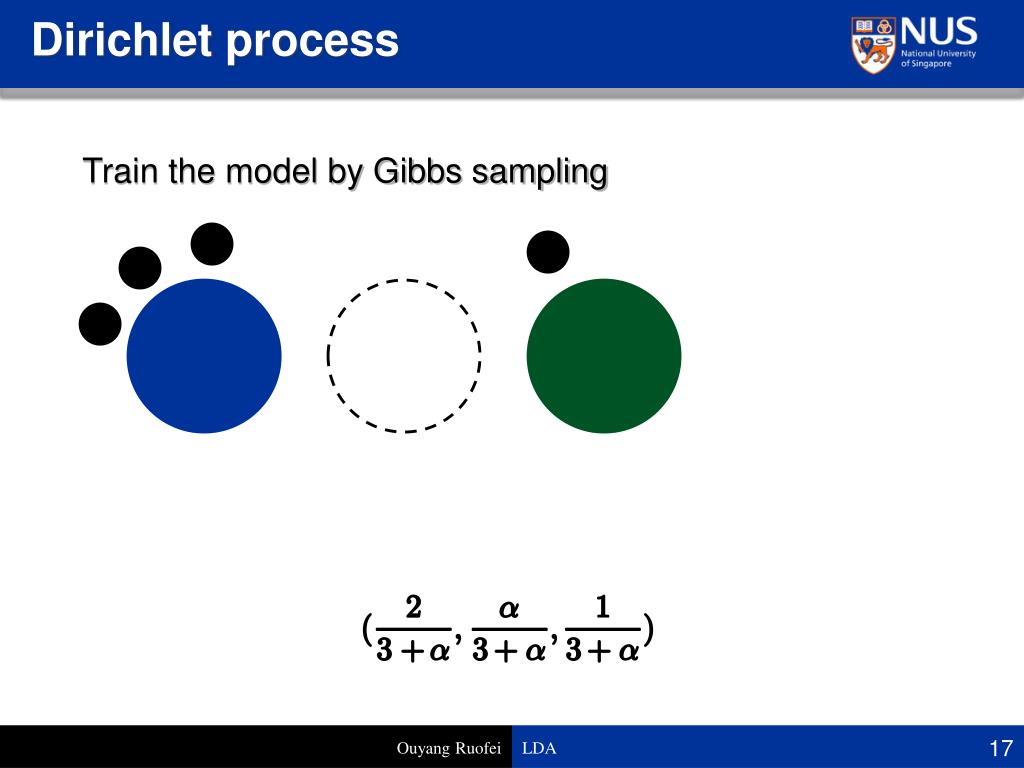 Dirichlet process

NUS National University of Singapore

Train the model by Gibbs sampling

$(\frac{2}{3+\alpha}, \frac{\alpha}{3+\alpha}, \frac{1}{3+\alpha})$

Ouyang Ruofei LDA 17